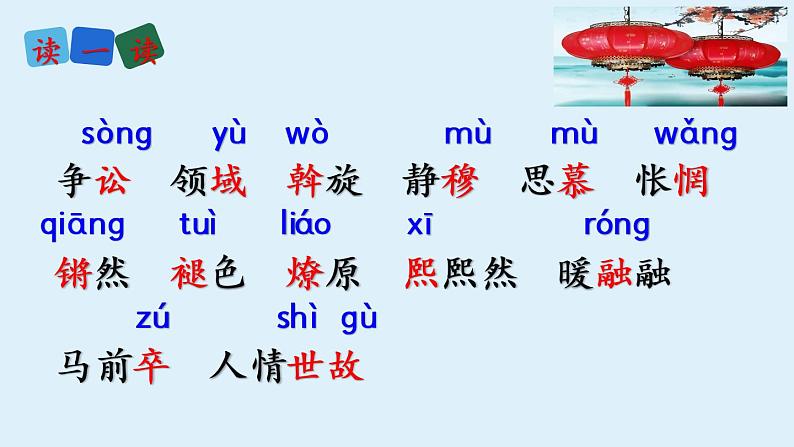 读一读

sòng　yù　wò　mù　mù　wǎng
争讼　领域　斡旋　静穆　思慕　怅惘

qiāng　tuì　liáo　xī　róng
锵然　褪色　燎原　熙熙然　暖融融

zú　shì gù
马前卒　人情世故